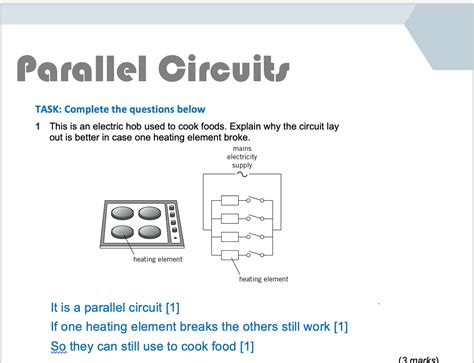 Parallel Circuits

TASK: Complete the questions below

1 This is an electric hob used to cook foods. Explain why the circuit lay out is better in case one heating element broke.

mains electricity supply

heating element

heating element

It is a parallel circuit [1]

If one heating element breaks the others still work [1]

So they can still use to cook food [1]

(3 marks)